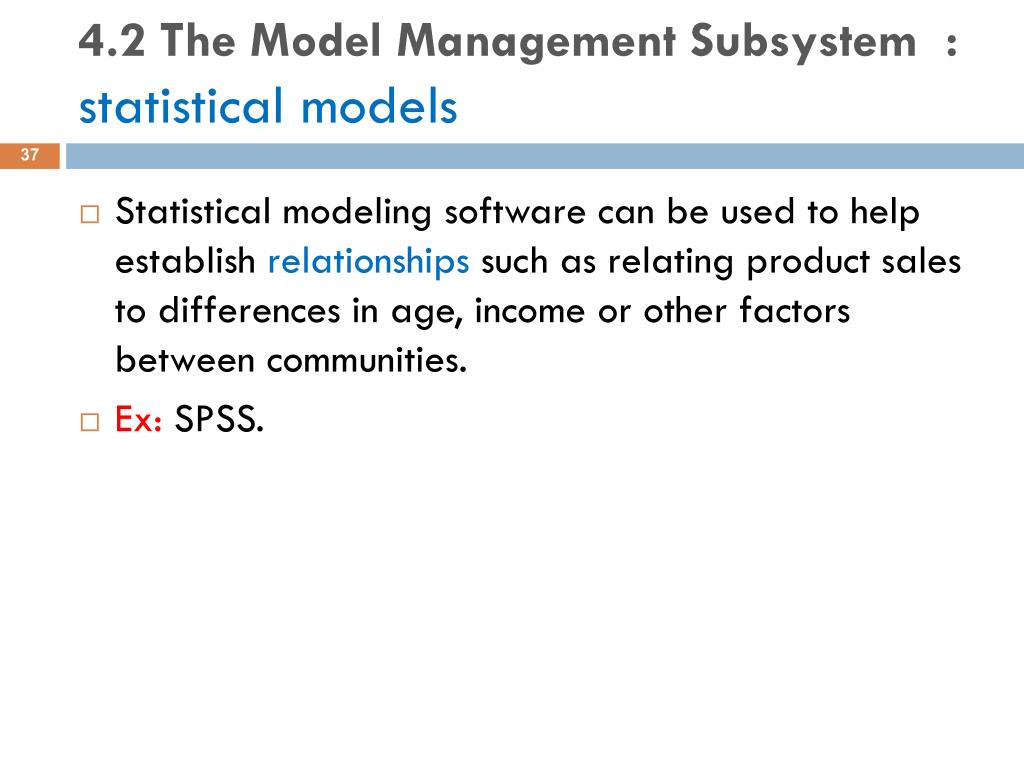 4.2 The Model Management Subsystem : statistical models

37

□ Statistical modeling software can be used to help establish relationships such as relating product sales to differences in age, income or other factors between communities.

□ Ex: SPSS.